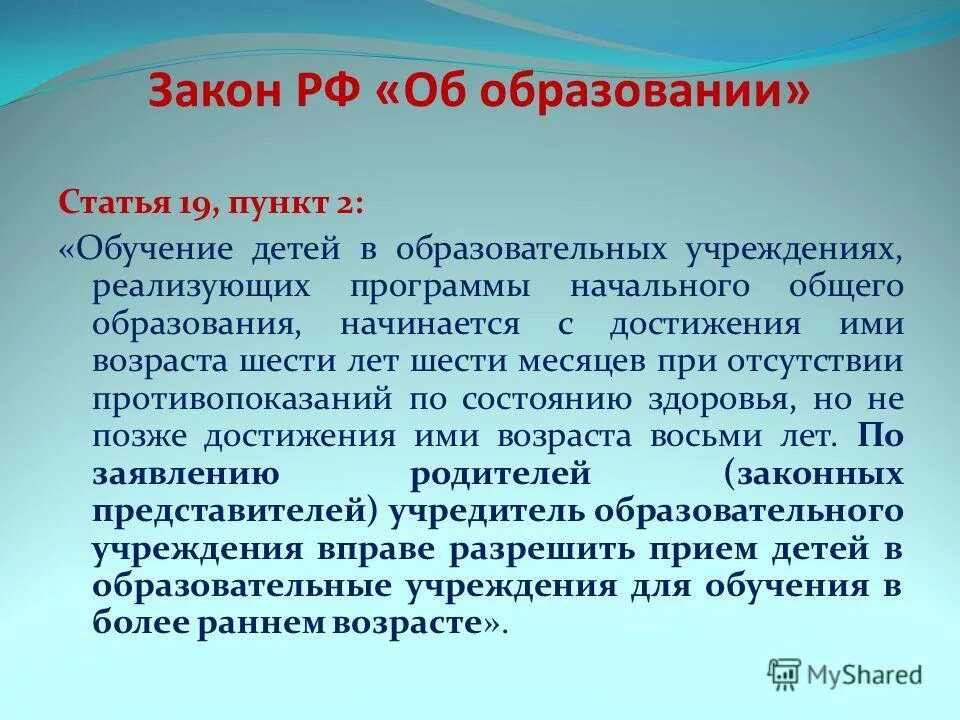 Закон РФ «Об образовании»

Статья 19, пункт 2:

«Обучение детей в образовательных учреждениях, реализующих программы начального общего образования, начинается с достижения ими возраста шести лет шести месяцев при отсутствии противопоказаний по состоянию здоровья, но не позже достижения ими возраста восьми лет. По заявлению родителей (законных представителей) учредитель образовательного учреждения вправе разрешить прием детей в образовательные учреждения для обучения в более раннем возрасте».

MyShared